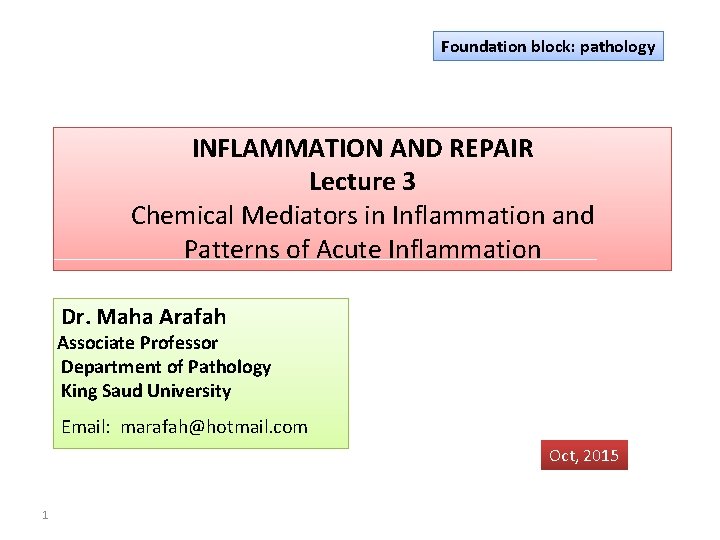 Foundation block: pathology

INFLAMMATION AND REPAIR
Lecture 3
Chemical Mediators in Inflammation and Patterns of Acute Inflammation

Dr. Maha Arafah
Associate Professor
Department of Pathology
King Saud University

Email: marafah@hotmail.com

Oct, 2015

1